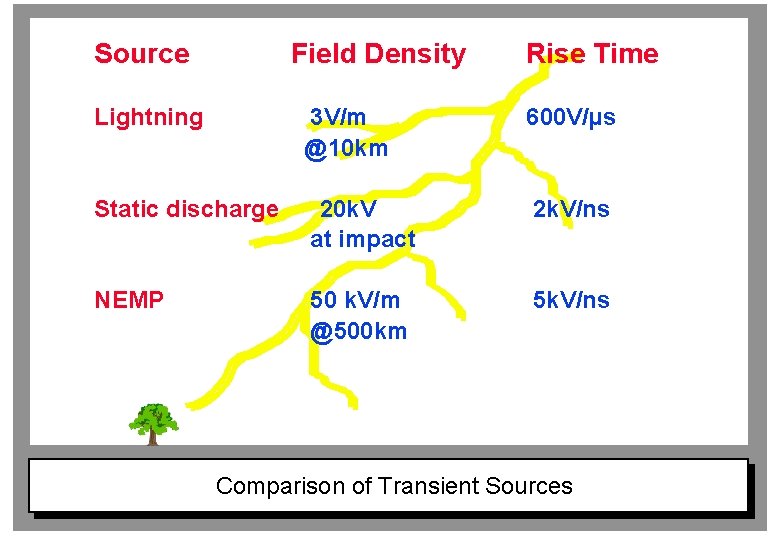 | Source | Field Density | Rise Time |
|---|---|---|
| Lightning | 3V/m @10km | 600V/µs |
| Static discharge | 20kV at impact | 2kV/ns |
| NEMP | 50 kV/m @500km | 5kV/ns |

Comparison of Transient Sources